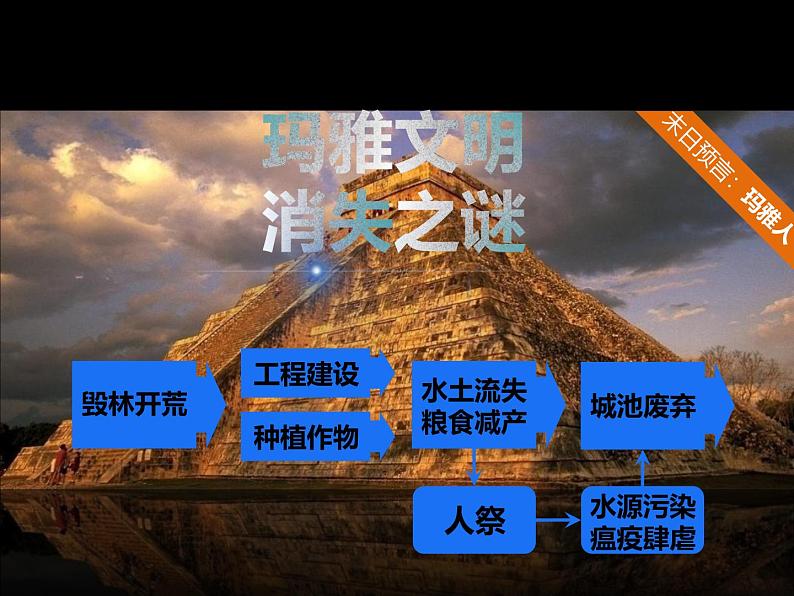 玛雅文明
消失之谜

末日预言：玛雅人

毁林开荒

工程建设

种植作物

水土流失
粮食减产

城池废弃

人祭

水源污染
瘟疫肆虐